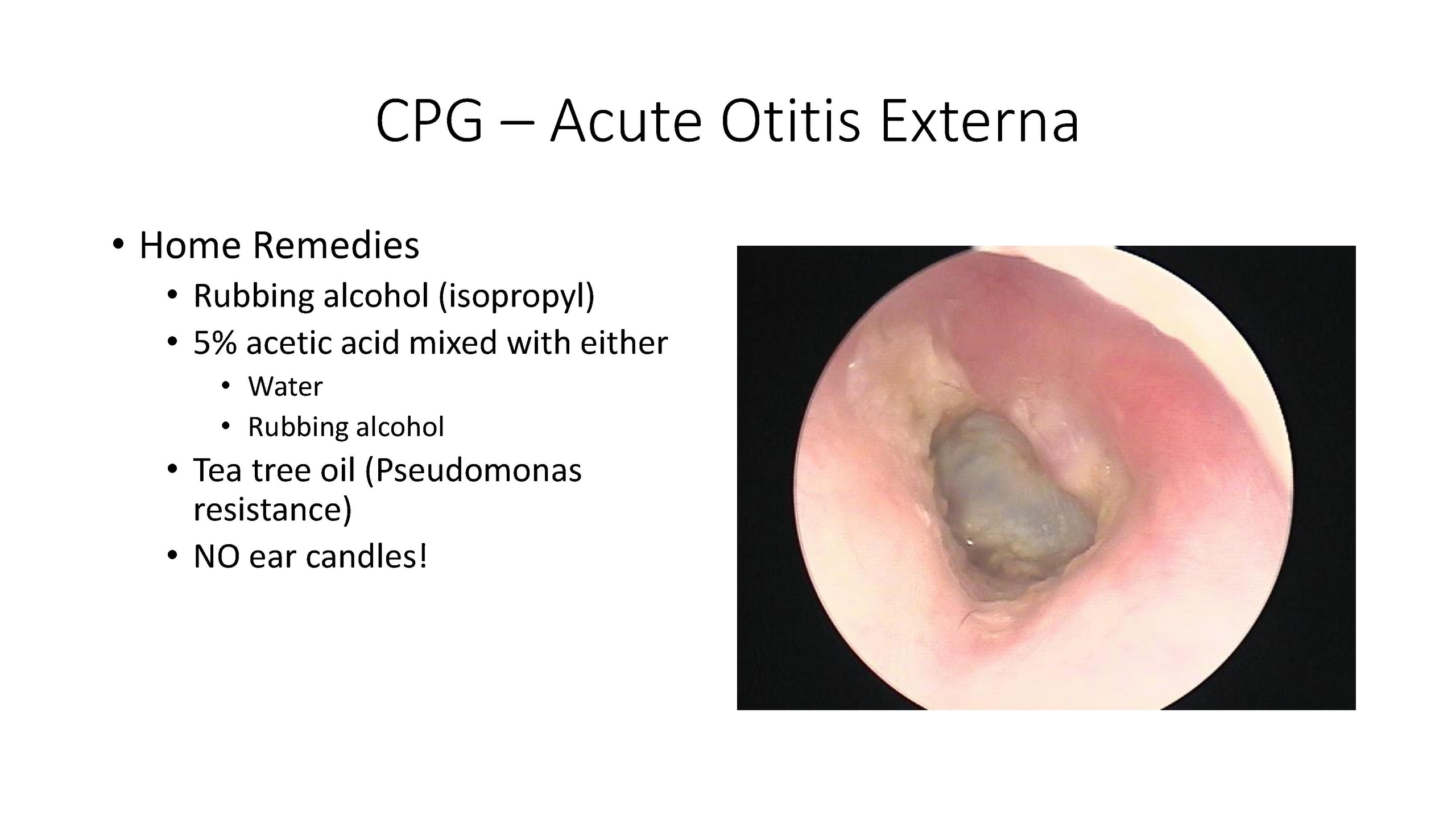 CPG – Acute Otitis Externa

• Home Remedies
  • Rubbing alcohol (isopropyl)
  • 5% acetic acid mixed with either
    • Water
    • Rubbing alcohol
  • Tea tree oil (Pseudomonas resistance)
  • NO ear candles!